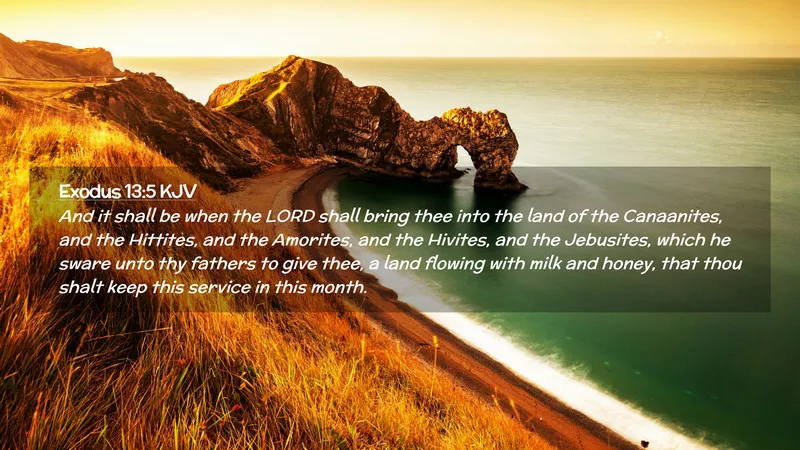 Exodus 13:5 KJV
And it shall be when the LORD shall bring thee into the land of the Canaanites, and the Hittites, and the Amorites, and the Hivites, and the Jebusites, which he sware unto thy fathers to give thee, a land flowing with milk and honey, that thou shalt keep this service in this month.